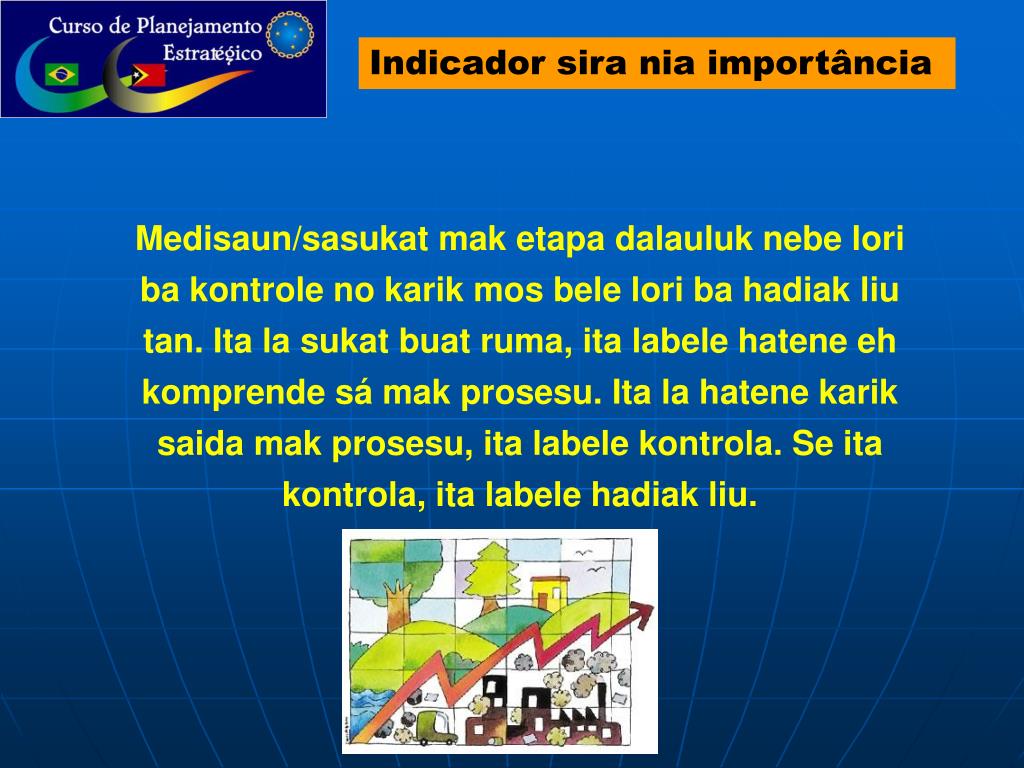 Curso de Planejamento Estratégico

Indicador sira nia importância

Medisaun/sasukat mak etapa dalauluk nebe lori ba kontrole no karik mos bele lori ba hadiak liu tan. Ita la sukat buat ruma, ita labele hatene eh komprende sá mak prosesu. Ita la hatene karik saida mak prosesu, ita labele kontrola. Se ita kontrola, ita labele hadiak liu.